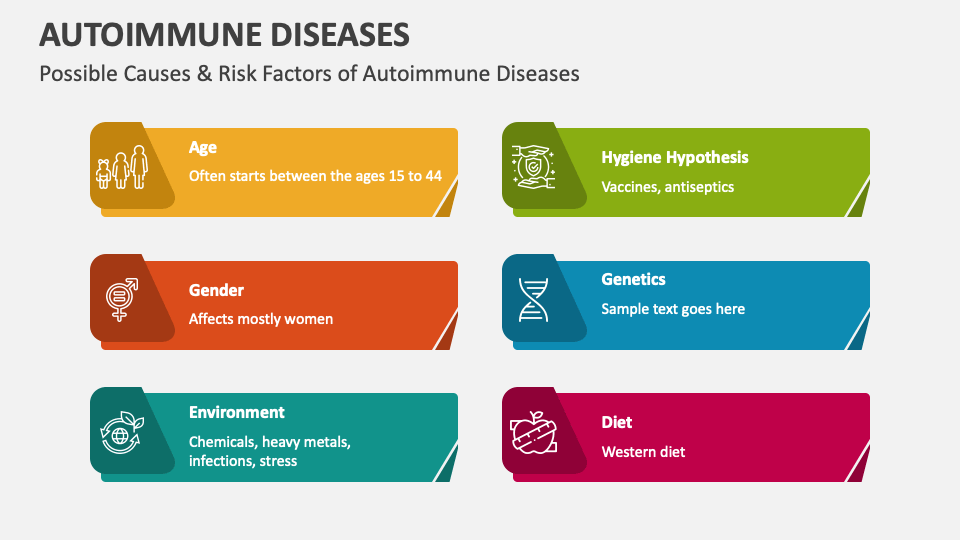 AUTOIMMUNE DISEASES

Possible Causes & Risk Factors of Autoimmune Diseases

Age

Often starts between the ages 15 to 44

Gender

Affects mostly women

Environment

Chemicals, heavy metals, infections, stress

Hygiene Hypothesis

Vaccines, antiseptics

Genetics

Sample text goes here

Diet

Western diet